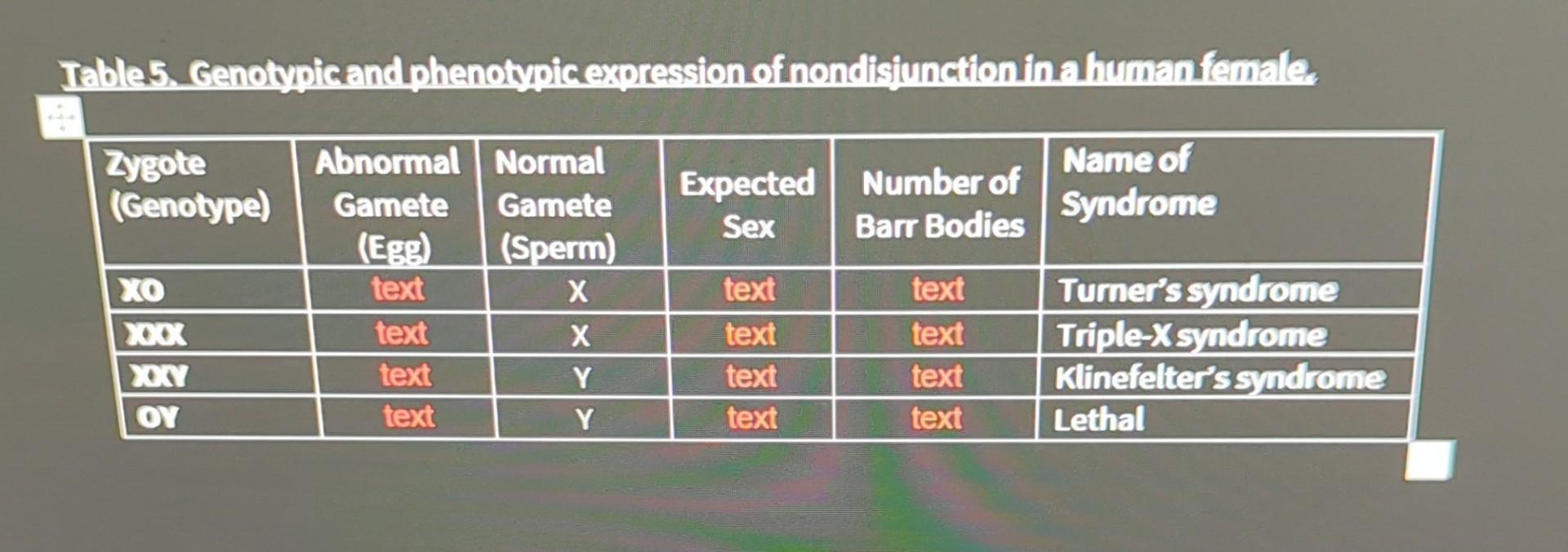 Table 5. Genotypic and phenotypic expression of nondisjunction in a human female.

| Zygote (Genotype) | Abnormal Gamete (Egg) | Normal Gamete (Sperm) | Expected Sex | Number of Barr Bodies | Name of Syndrome |
|---|---|---|---|---|---|
| XO | text | X | text | text | Turner's syndrome |
| XXX | text | X | text | text | Triple-X syndrome |
| XXY | text | Y | text | text | Klinefelter's syndrome |
| OY | text | Y | text | text | Lethal |